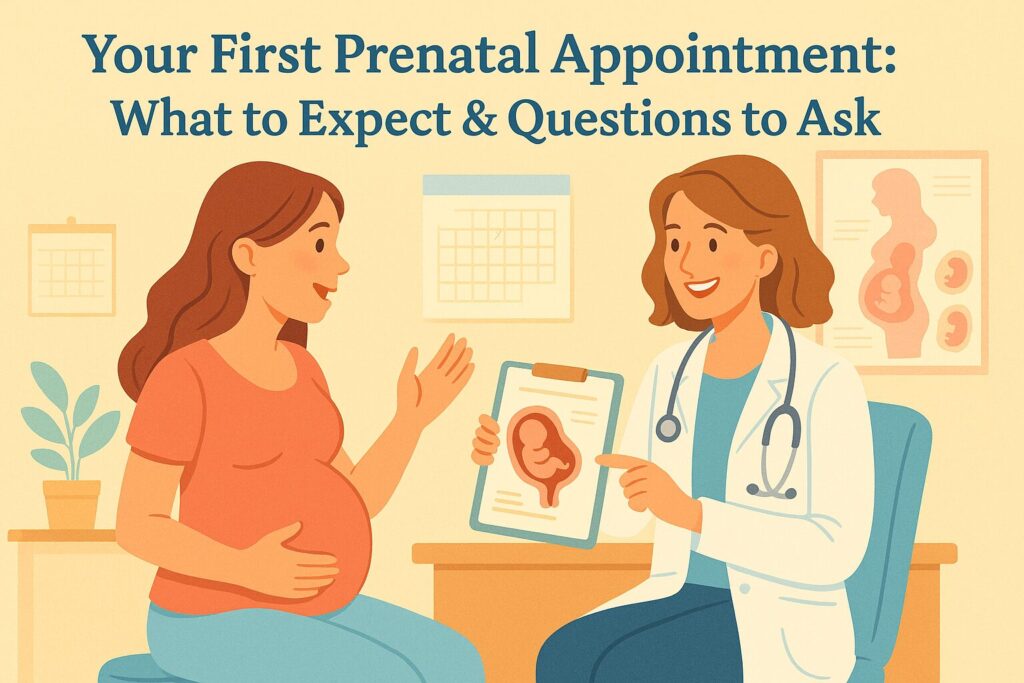 Your First Prenatal Appointment:
What to Expect & Questions to Ask